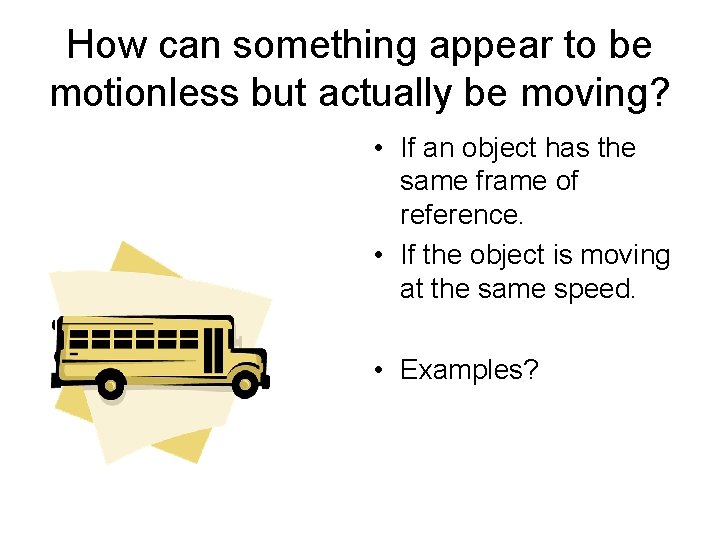 How can something appear to be motionless but actually be moving?

• If an object has the same frame of reference.
• If the object is moving at the same speed.

• Examples?